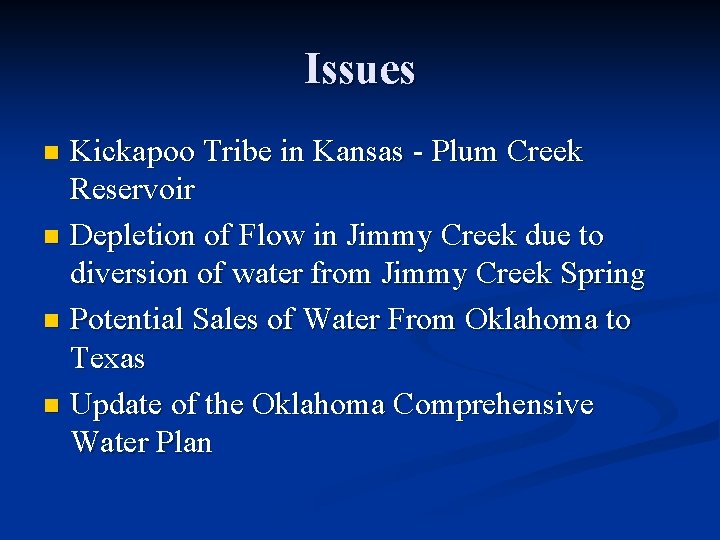 Issues

- Kickapoo Tribe in Kansas - Plum Creek Reservoir
- Depletion of Flow in Jimmy Creek due to diversion of water from Jimmy Creek Spring
- Potential Sales of Water From Oklahoma to Texas
- Update of the Oklahoma Comprehensive Water Plan